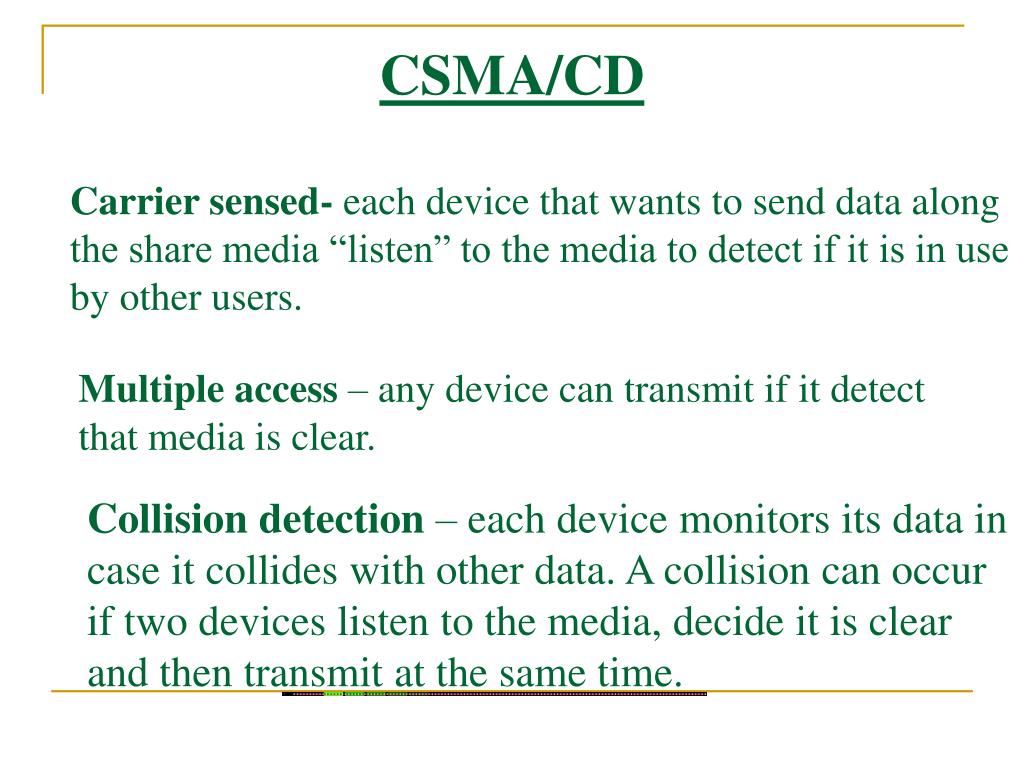 CSMA/CD

Carrier sensed- each device that wants to send data along the share media “listen” to the media to detect if it is in use by other users.

Multiple access – any device can transmit if it detect that media is clear.

Collision detection – each device monitors its data in case it collides with other data. A collision can occur if two devices listen to the media, decide it is clear and then transmit at the same time.